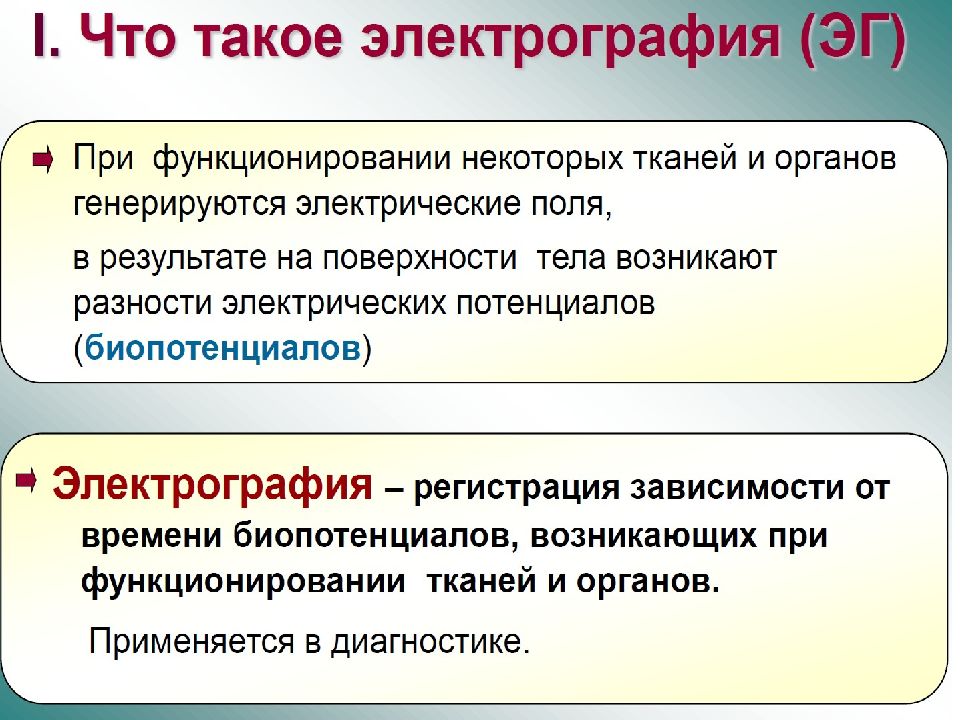 I. Что такое электрография (ЭГ)

При функционировании некоторых тканей и органов генерируются электрические поля,

в результате на поверхности тела возникают разности электрических потенциалов (биопотенциалов)

Электрография – регистрация зависимости от времени биопотенциалов, возникающих при функционировании тканей и органов.

Применяется в диагностике.